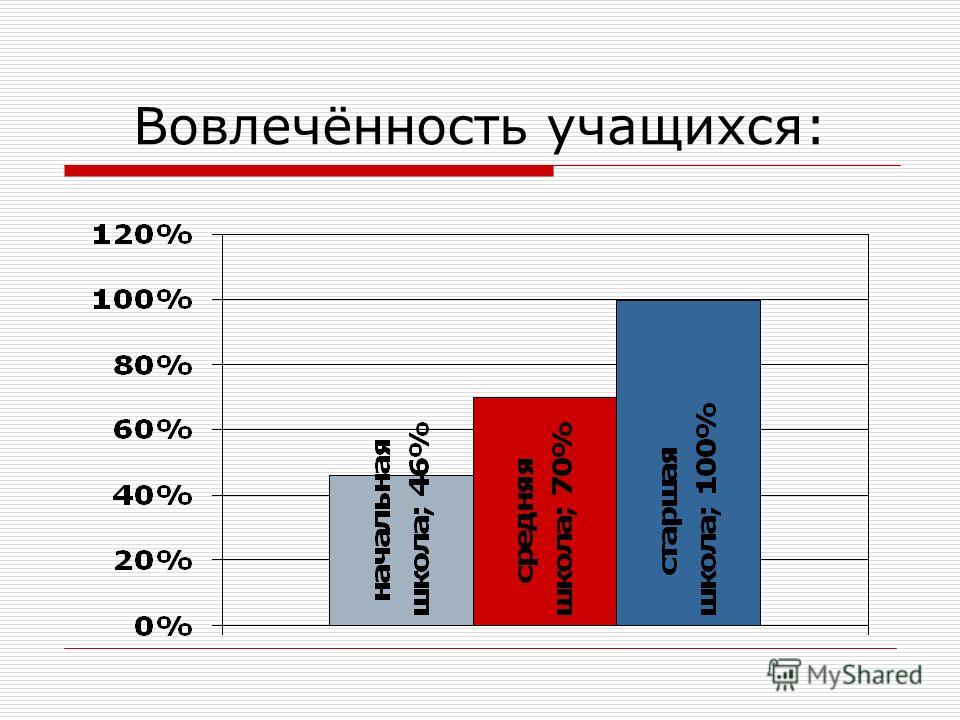 Вовлечённость учащихся:

120%
100%
80%
60%
40%
20%
0%

начальная школа; 46%
средняя школа; 70%
старшая школа; 100%

MyShared